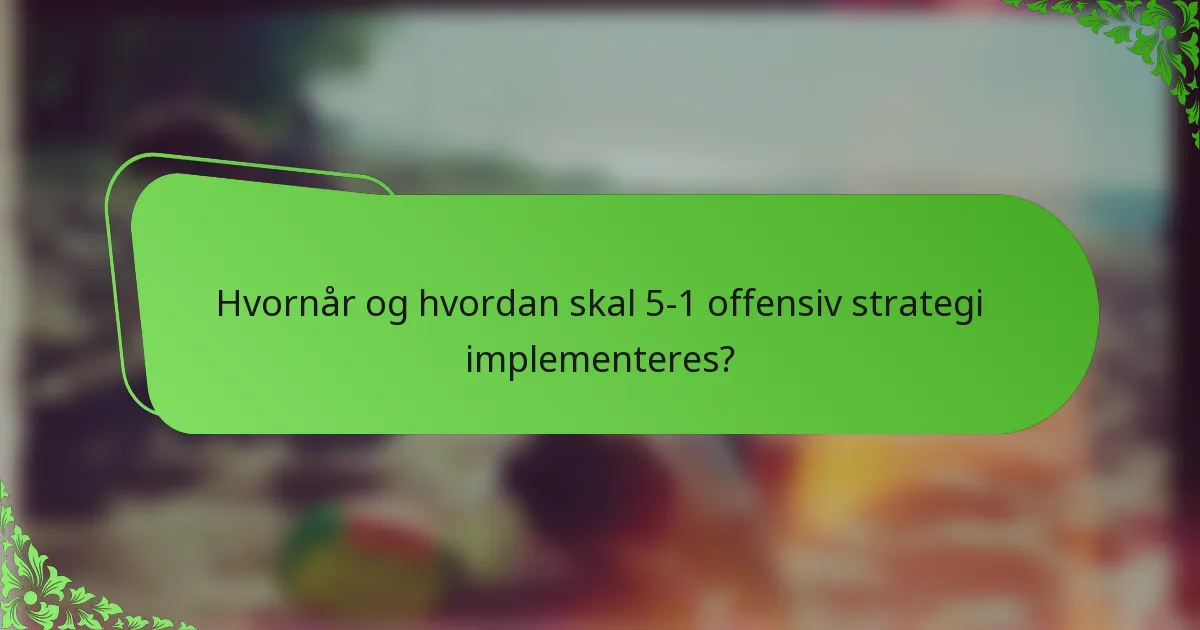 Hvornår og hvordan skal 5-1 offensiv strategi implementeres?